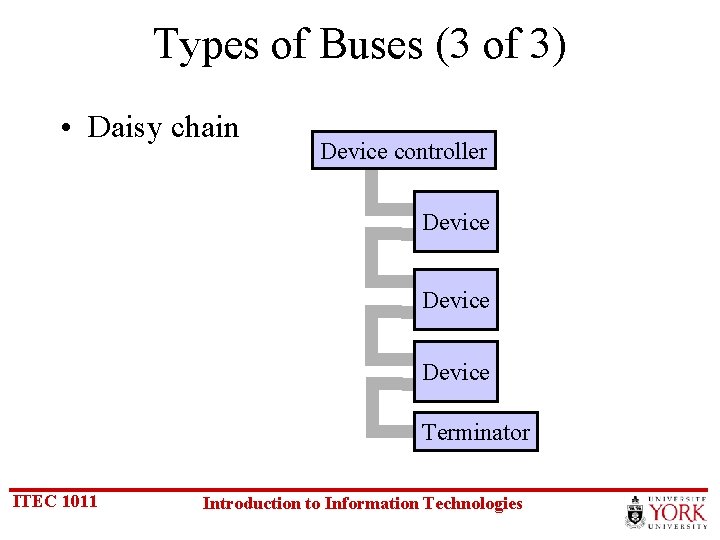 Types of Buses (3 of 3)

• Daisy chain

Device controller

Device

Device

Device

Terminator

ITEC 1011

Introduction to Information Technologies

UNIVERSITÉ YORK UNIVERSITY